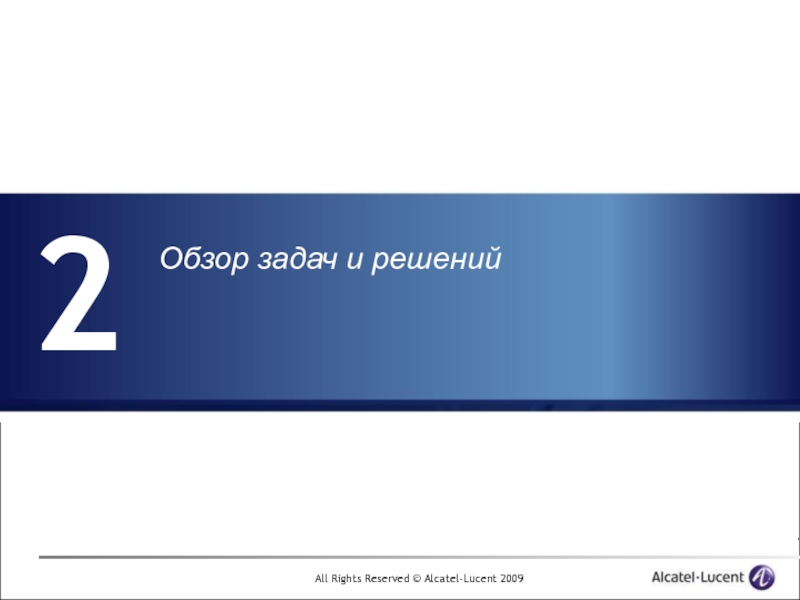 2

Обзор задач и решений

All Rights Reserved © Alcatel-Lucent 2009

Alcatel·Lucent